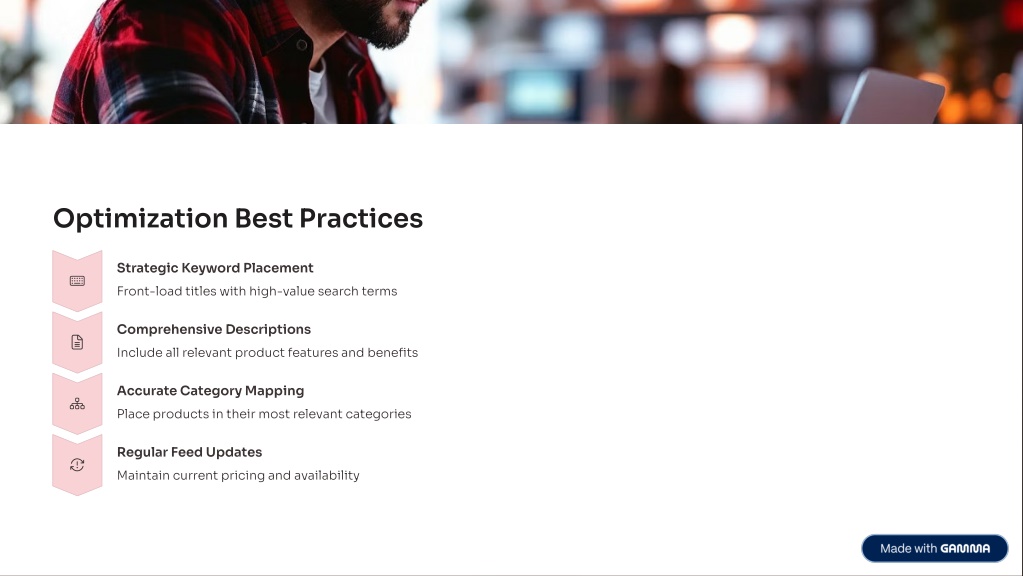 Optimization Best Practices

Strategic Keyword Placement

Front-load titles with high-value search terms

Comprehensive Descriptions

Include all relevant product features and benefits

Accurate Category Mapping

Place products in their most relevant categories

Regular Feed Updates

Maintain current pricing and availability

Made with GAMMA